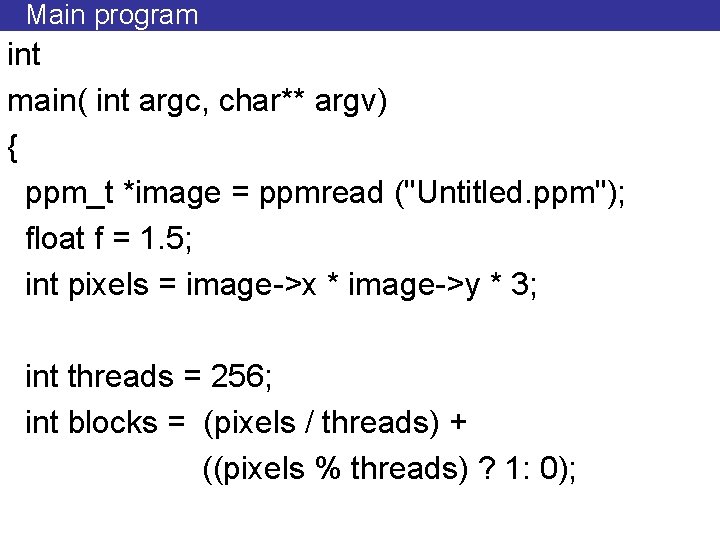 Main program

int
main( int argc, char** argv)
{
  ppm_t *image = ppmread ("Untitled.ppm");
  float f = 1.5;
  int pixels = image->x * image->y * 3;

  int threads = 256;
  int blocks =  (pixels / threads) +
                ((pixels % threads) ? 1: 0);